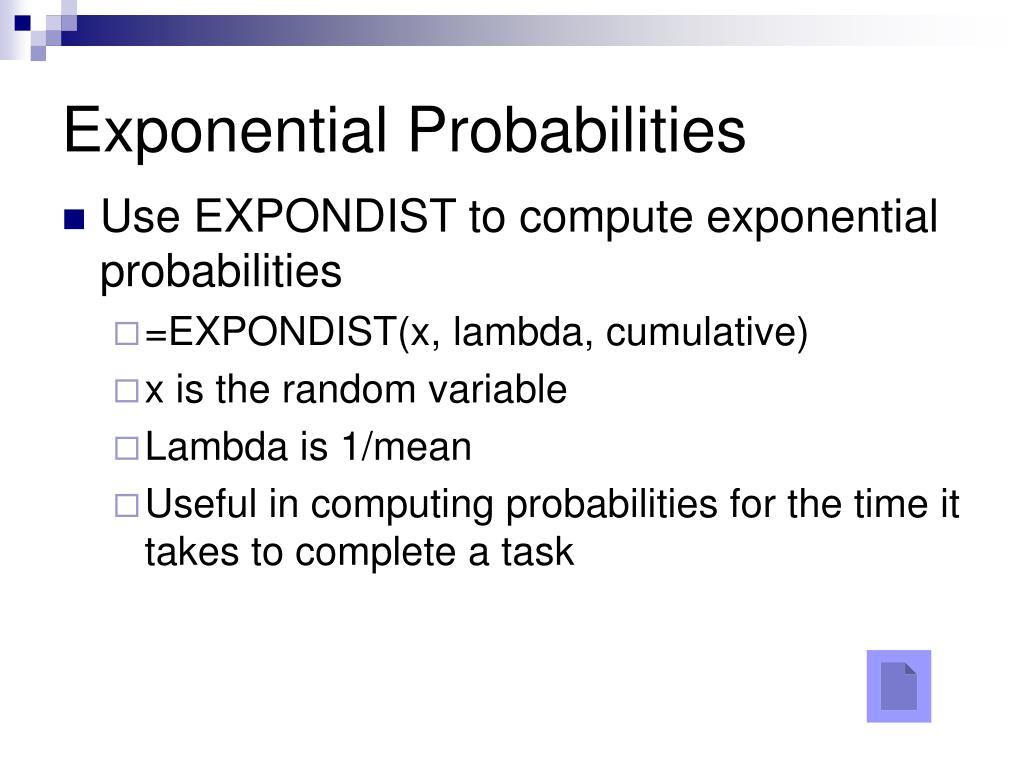 Exponential Probabilities

Use EXPONDIST to compute exponential probabilities

=EXPONDIST(x, lambda, cumulative)

x is the random variable

Lambda is 1/mean

Useful in computing probabilities for the time it takes to complete a task